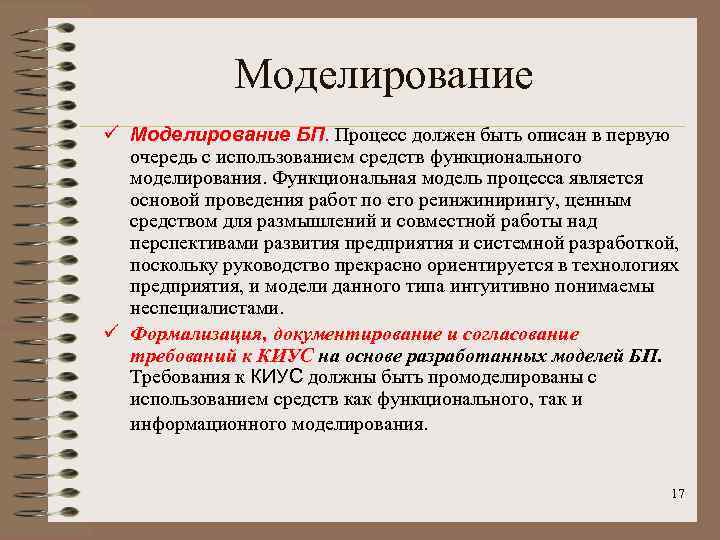 Моделирование

✓ Моделирование БП. Процесс должен быть описан в первую очередь с использованием средств функционального моделирования. Функциональная модель процесса является основой проведения работ по его реинжинирингу, ценным средством для размышлений и совместной работы над перспективами развития предприятия и системной разработкой, поскольку руководство прекрасно ориентируется в технологиях предприятия, и модели данного типа интуитивно понимаемы неспециалистами.

✓ Формализация, документирование и согласование требований к КИУС на основе разработанных моделей БП. Требования к КИУС должны быть промоделированы с использованием средств как функционального, так и информационного моделирования.

17